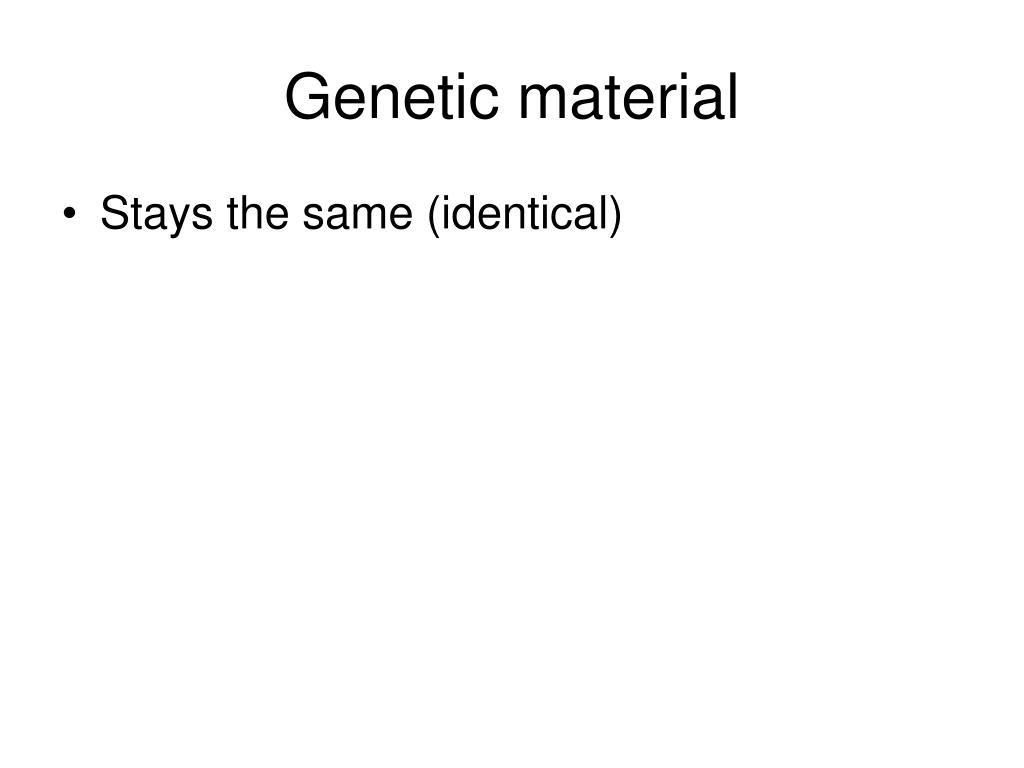 Genetic material

• Stays the same (identical)